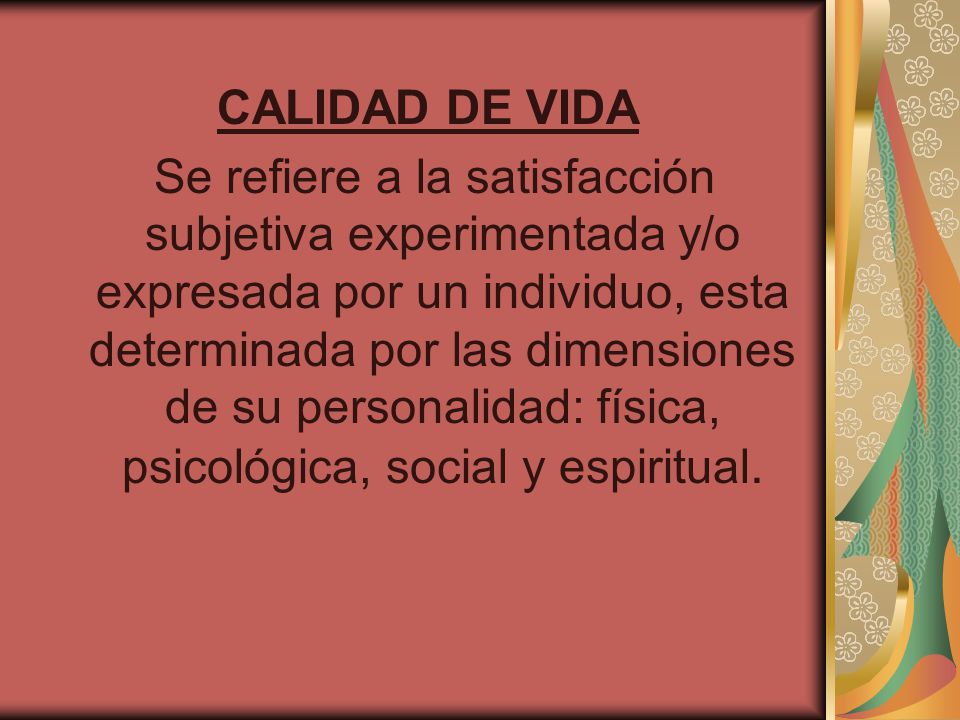 CALIDAD DE VIDA

Se refiere a la satisfacción subjetiva experimentada y/o expresada por un individuo, esta determinada por las dimensiones de su personalidad: física, psicológica, social y espiritual.